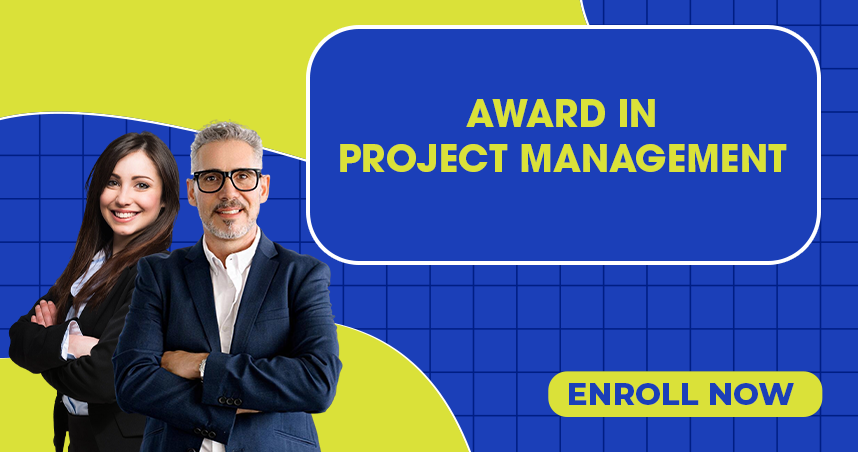 AWARD IN
PROJECT MANAGEMENT

ENROLL NOW